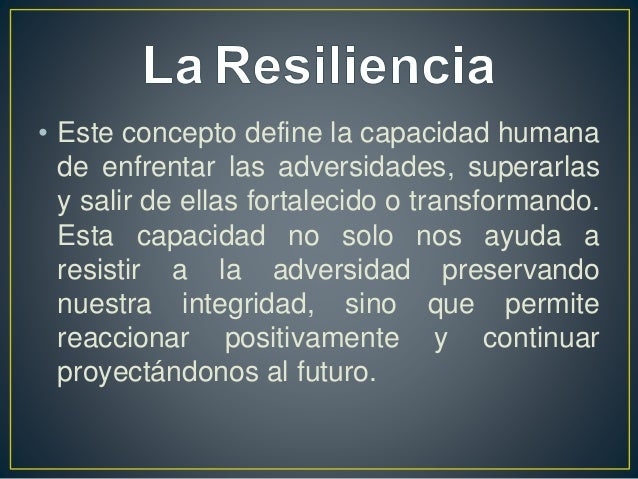 La Resiliencia

• Este concepto define la capacidad humana de enfrentar las adversidades, superarlas y salir de ellas fortalecido o transformando. Esta capacidad no solo nos ayuda a resistir a la adversidad preservando nuestra integridad, sino que permite reaccionar positivamente y continuar proyectándonos al futuro.